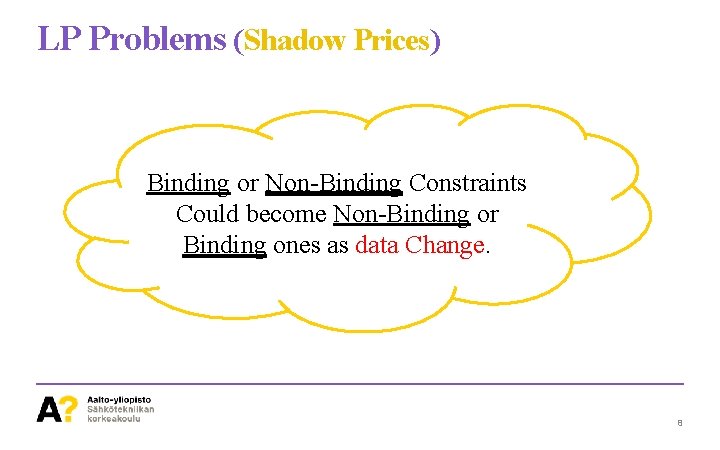 LP Problems (Shadow Prices)

Binding or Non-Binding Constraints Could become Non-Binding or Binding ones as data Change.

A?
Aalto-yliopisto
Sähkötekniikan korkeakoulu

8